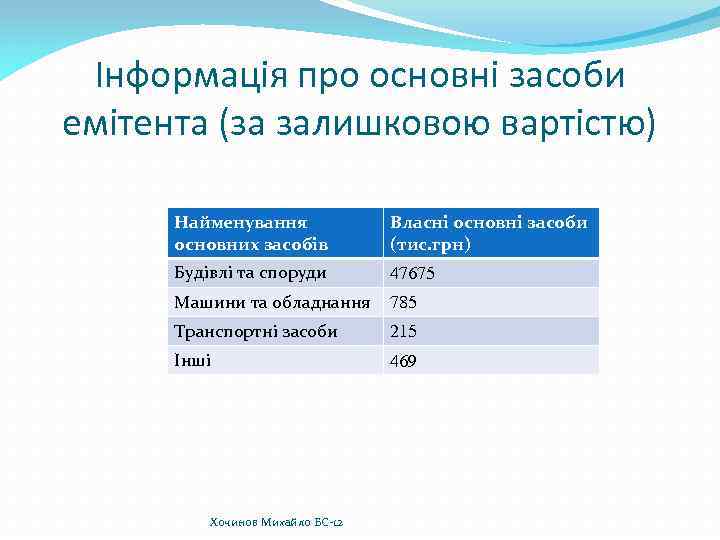 Інформація про основні засоби емітента (за залишковою вартістю)

| Найменування основних засобів | Власні основні засоби (тис.грн) |
|---|---|
| Будівлі та споруди | 47675 |
| Машини та обладнання | 785 |
| Транспортні засоби | 215 |
| Інші | 469 |

Хочинов Михайло БС-12